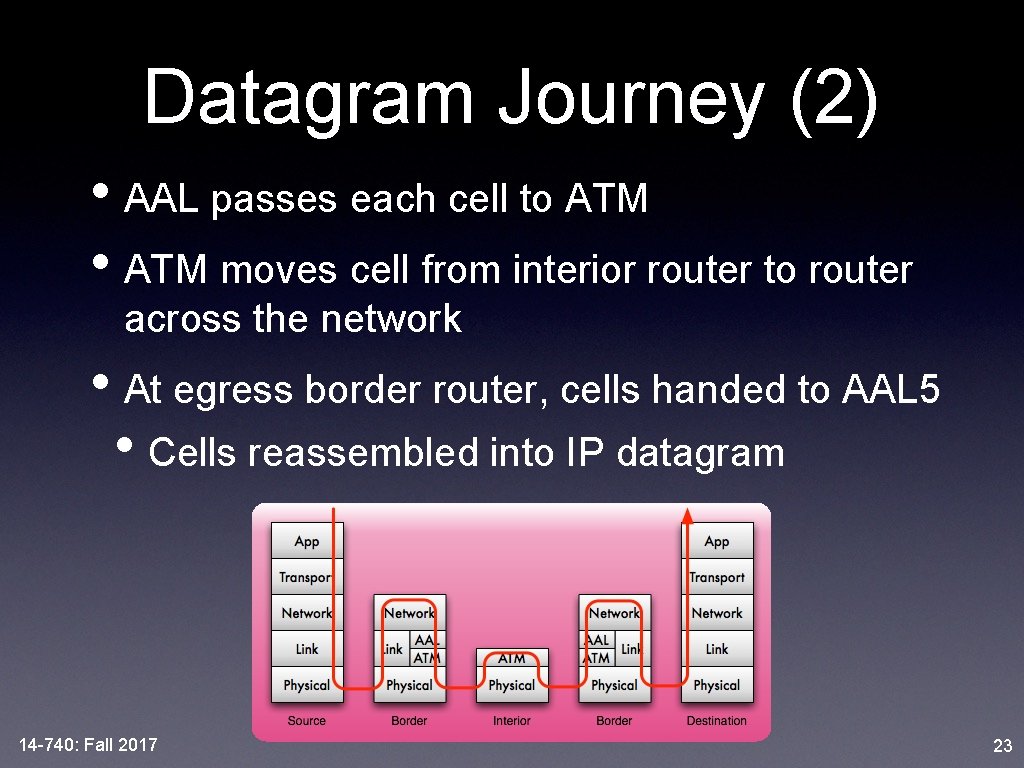 Datagram Journey (2)

• AAL passes each cell to ATM

• ATM moves cell from interior router to router across the network

• At egress border router, cells handed to AAL5

• Cells reassembled into IP datagram

App
Transport
Network
Link
Physical
Source

Network
Link
AAL
ATM
Physical
Border

ATM
Physical
Interior

Network
AAL
ATM
Link
Physical
Border

App
Transport
Network
Link
Physical
Destination

14-740: Fall 2017

23